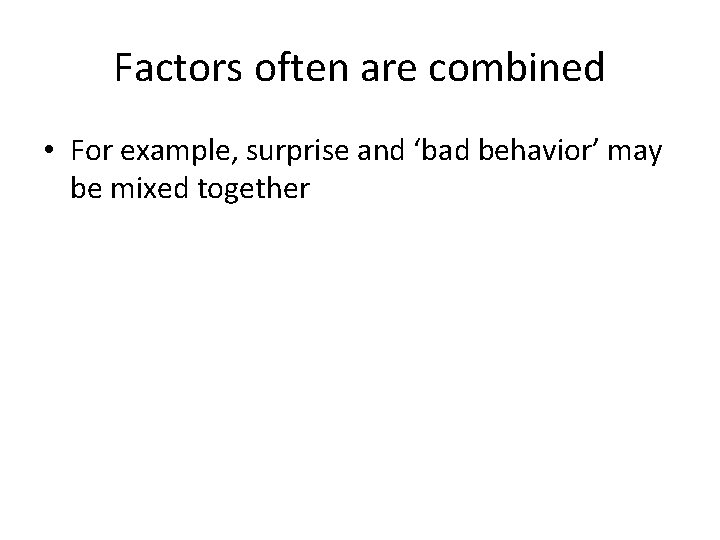 Factors often are combined

• For example, surprise and ‘bad behavior’ may be mixed together